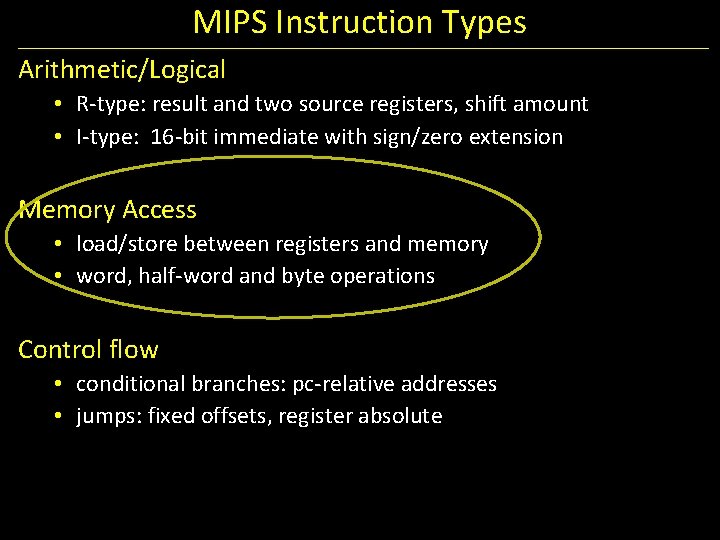 MIPS Instruction Types

Arithmetic/Logical

• R-type: result and two source registers, shift amount
• I-type: 16-bit immediate with sign/zero extension

Memory Access

• load/store between registers and memory
• word, half-word and byte operations

Control flow

• conditional branches: pc-relative addresses
• jumps: fixed offsets, register absolute